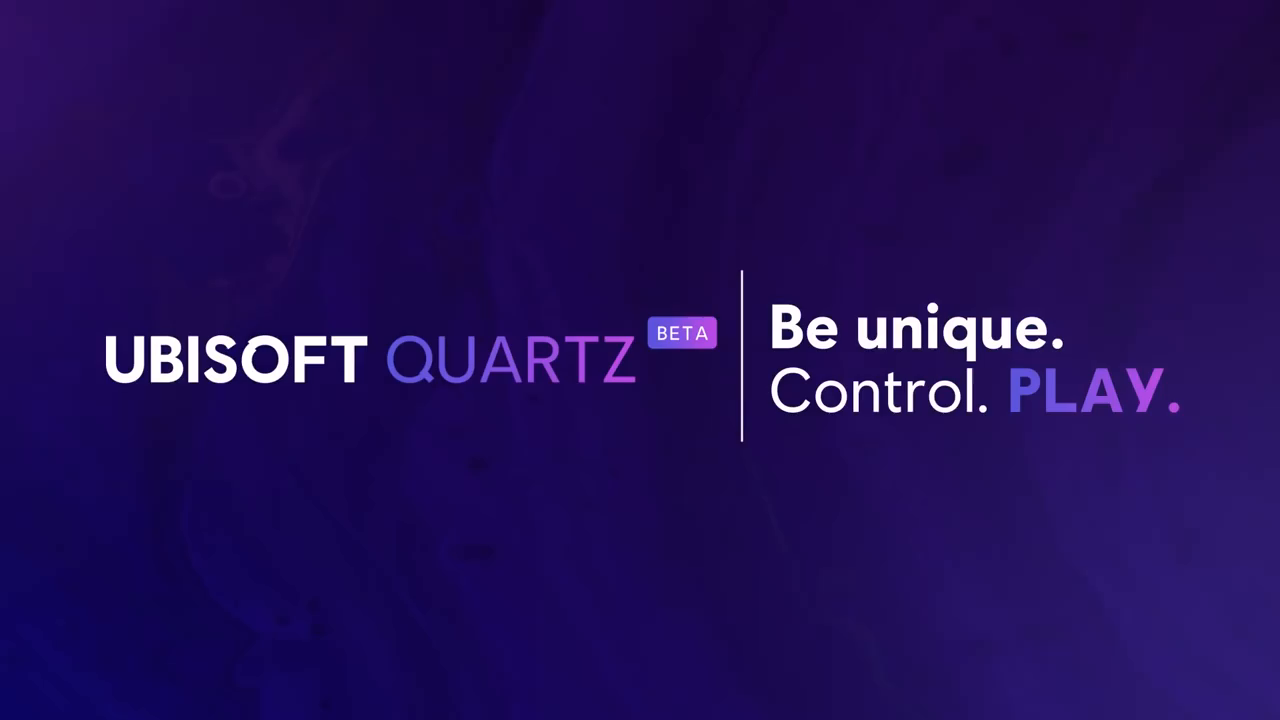 UBISOFT QUARTZ BETA

Be unique.
Control. PLAY.